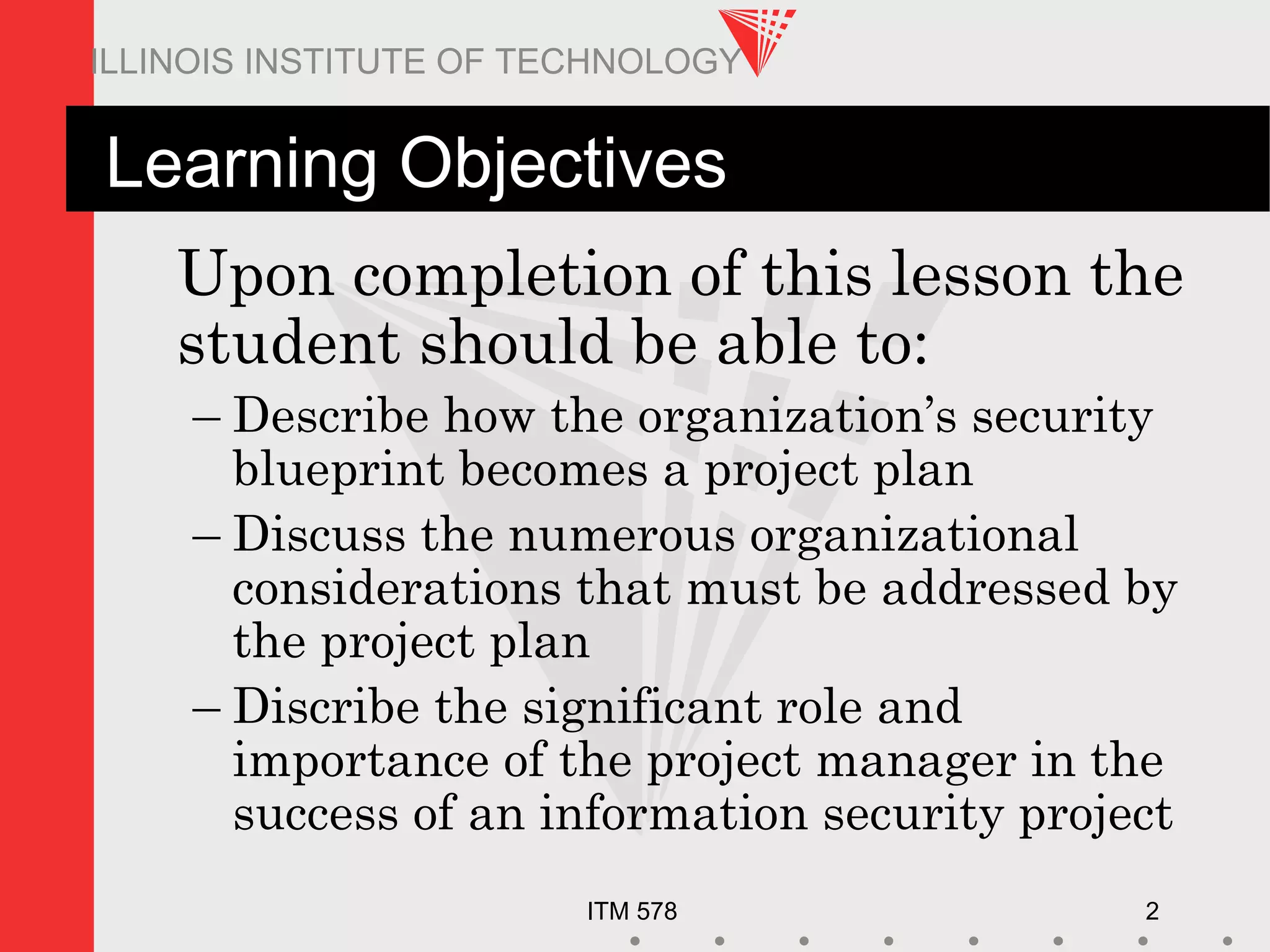 ILLINOIS INSTITUTE OF TECHNOLOGY

Learning Objectives

Upon completion of this lesson the student should be able to:

– Describe how the organization’s security blueprint becomes a project plan

– Discuss the numerous organizational considerations that must be addressed by the project plan

– Discribe the significant role and importance of the project manager in the success of an information security project

ITM 578

2